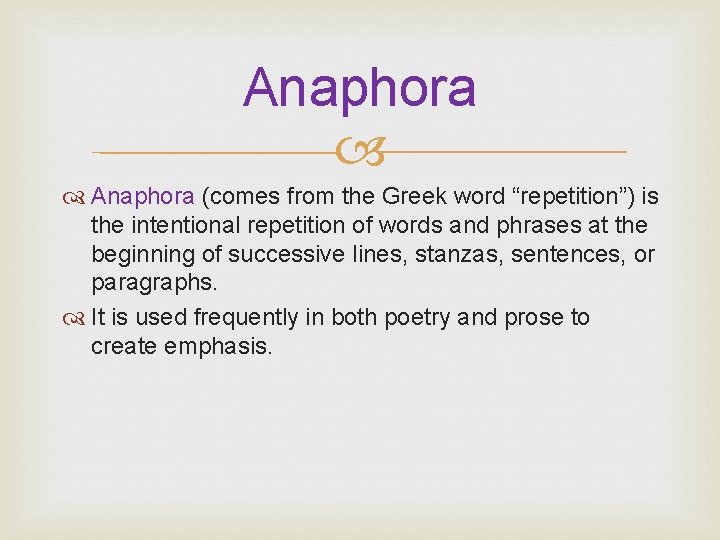 Anaphora

Anaphora (comes from the Greek word “repetition”) is the intentional repetition of words and phrases at the beginning of successive lines, stanzas, sentences, or paragraphs.

It is used frequently in both poetry and prose to create emphasis.